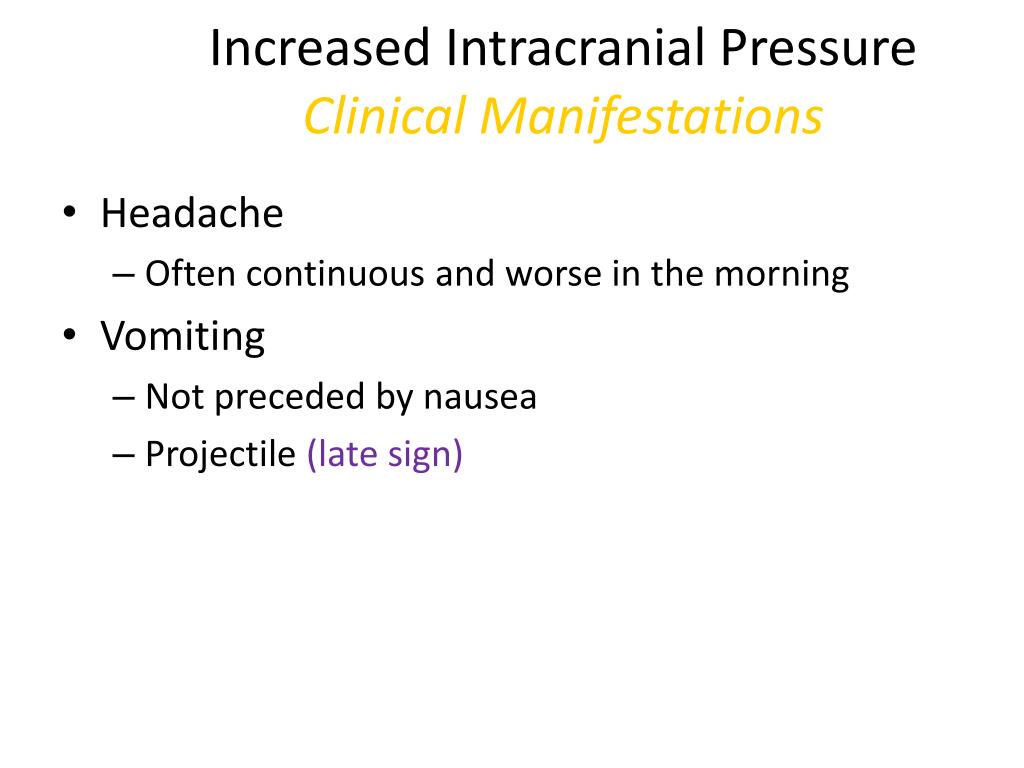 Increased Intracranial Pressure
Clinical Manifestations

• Headache
– Often continuous and worse in the morning
• Vomiting
– Not preceded by nausea
– Projectile (late sign)